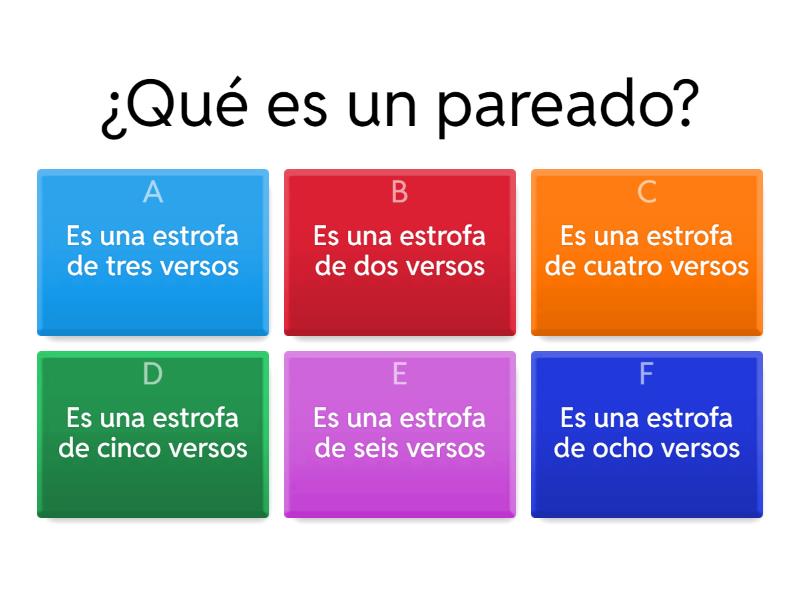 ¿Qué es un pareado?

A
Es una estrofa de tres versos

B
Es una estrofa de dos versos

C
Es una estrofa de cuatro versos

D
Es una estrofa de cinco versos

E
Es una estrofa de seis versos

F
Es una estrofa de ocho versos